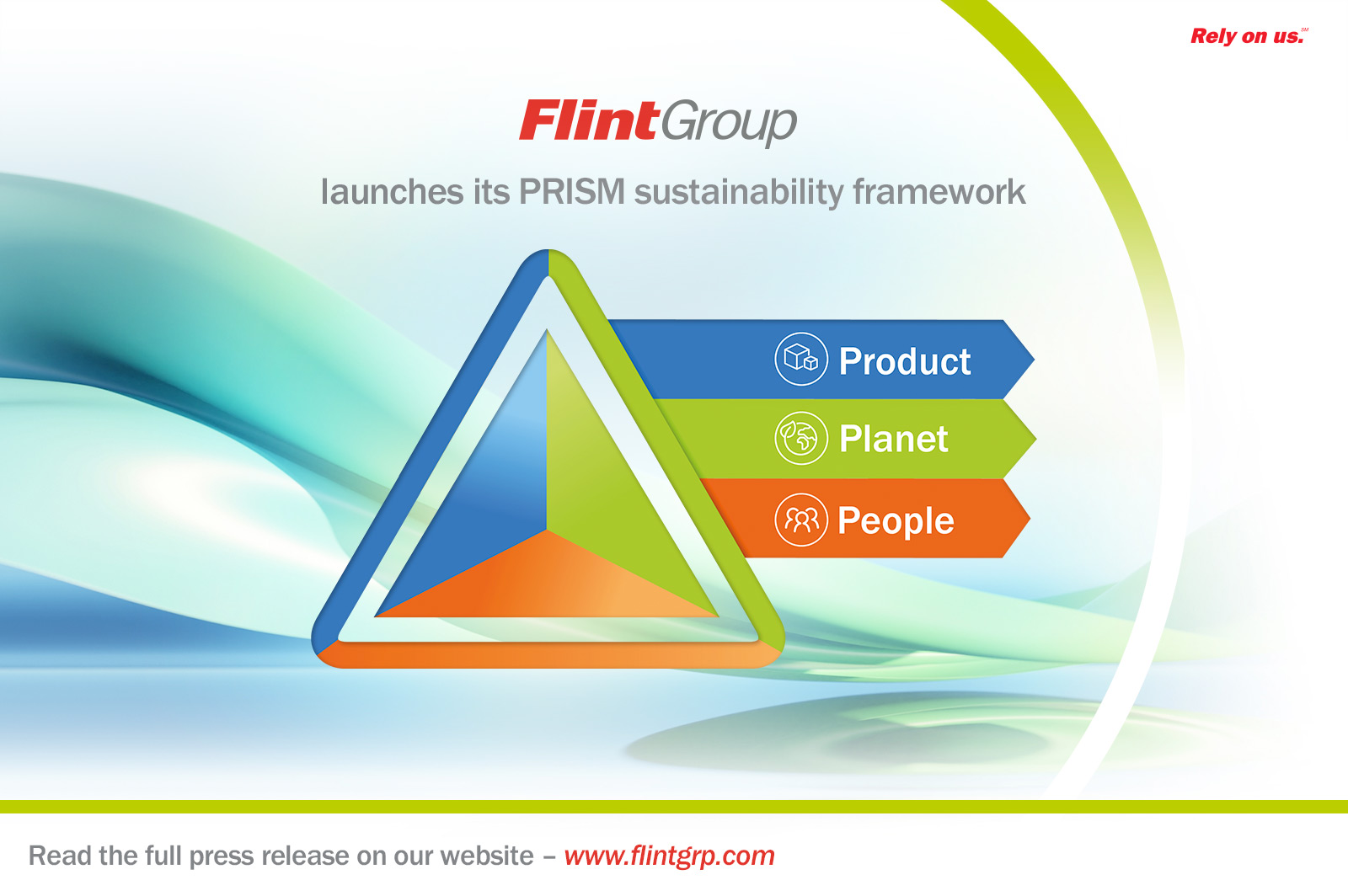 Rely on us.℠

FlintGroup

launches its PRISM sustainability framework

Product

Planet

People

Read the full press release on our website – www.flintgrp.com